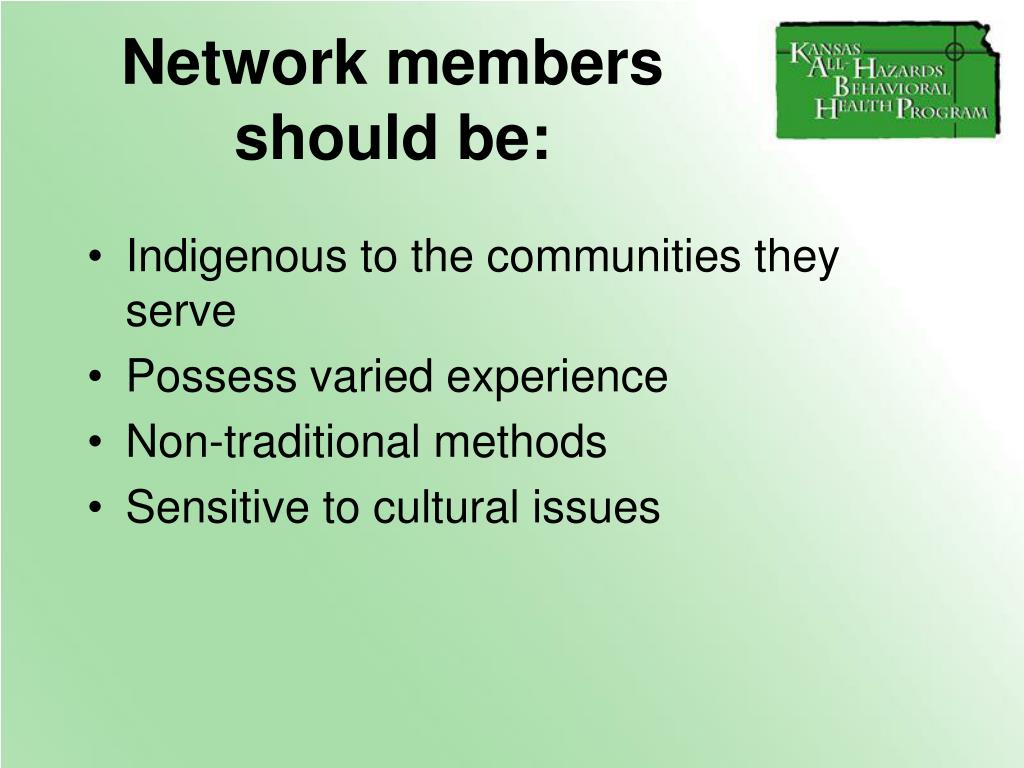 Network members should be:

KANSAS ALL-HAZARDS BEHAVIORAL HEALTH PROGRAM

• Indigenous to the communities they serve
• Possess varied experience
• Non-traditional methods
• Sensitive to cultural issues